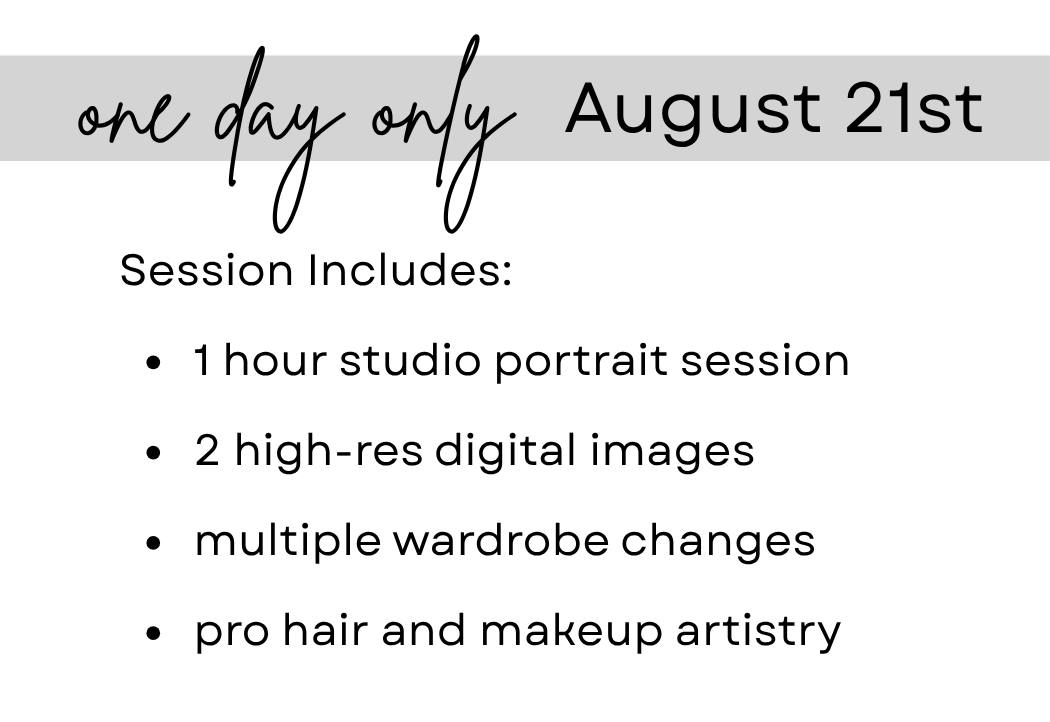 one day only August 21st

Session Includes:

- 1 hour studio portrait session
- 2 high-res digital images
- multiple wardrobe changes
- pro hair and makeup artistry